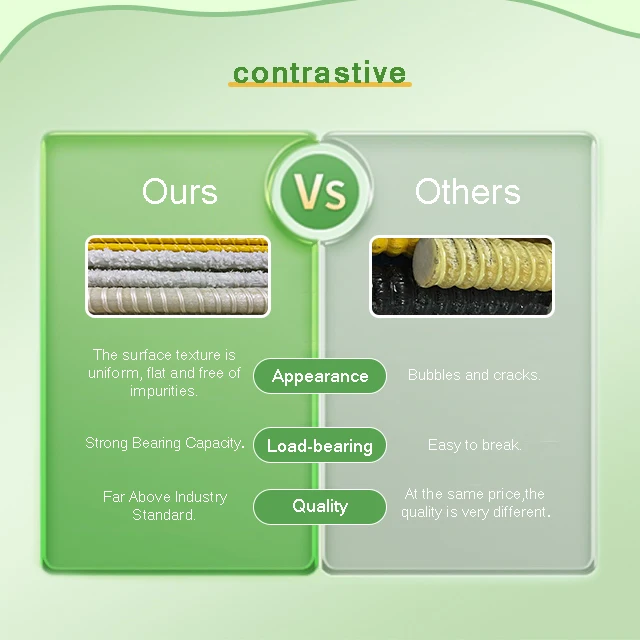 contrastive

Ours

Vs

Others

The surface texture is uniform, flat and free of impurities.

Appearance

Bubbles and cracks.

Strong Bearing Capacity.

Load-bearing

Easy to break.

Far Above Industry Standard.

Quality

At the same price,the quality is very different.